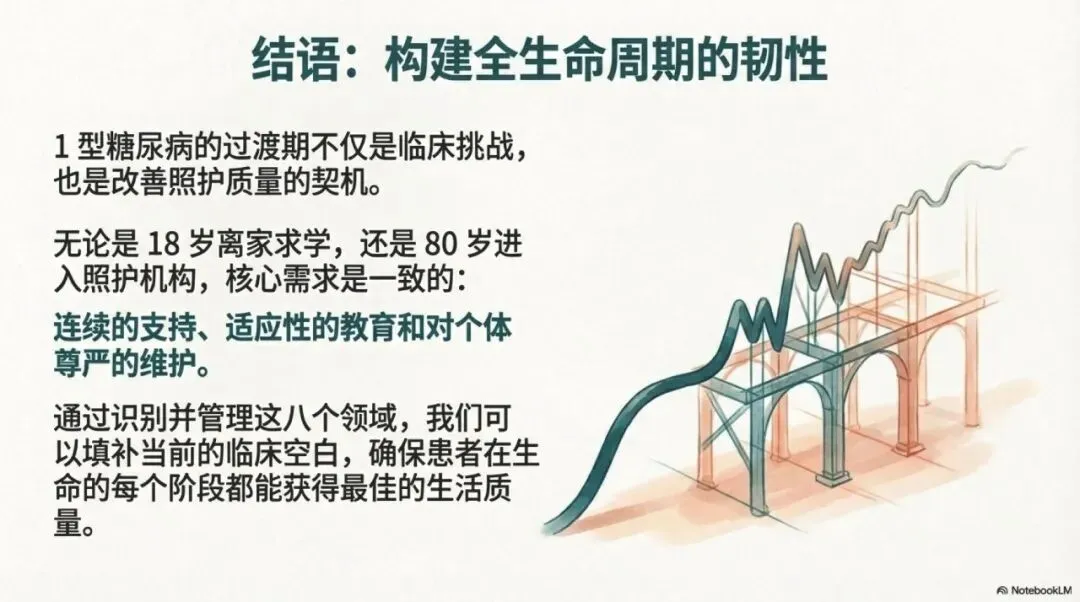 结语：构建全生命周期的韧性

1 型糖尿病的过渡期不仅是临床挑战，也是改善照护质量的契机。

无论是 18 岁离家求学，还是 80 岁进入照护机构，核心需求是一致的：

连续的支持、适应性的教育和对个体尊严的维护。

通过识别并管理这八个领域，我们可以填补当前的临床空白，确保患者在生命的每个阶段都能获得最佳的生活质量。

NotebookLM